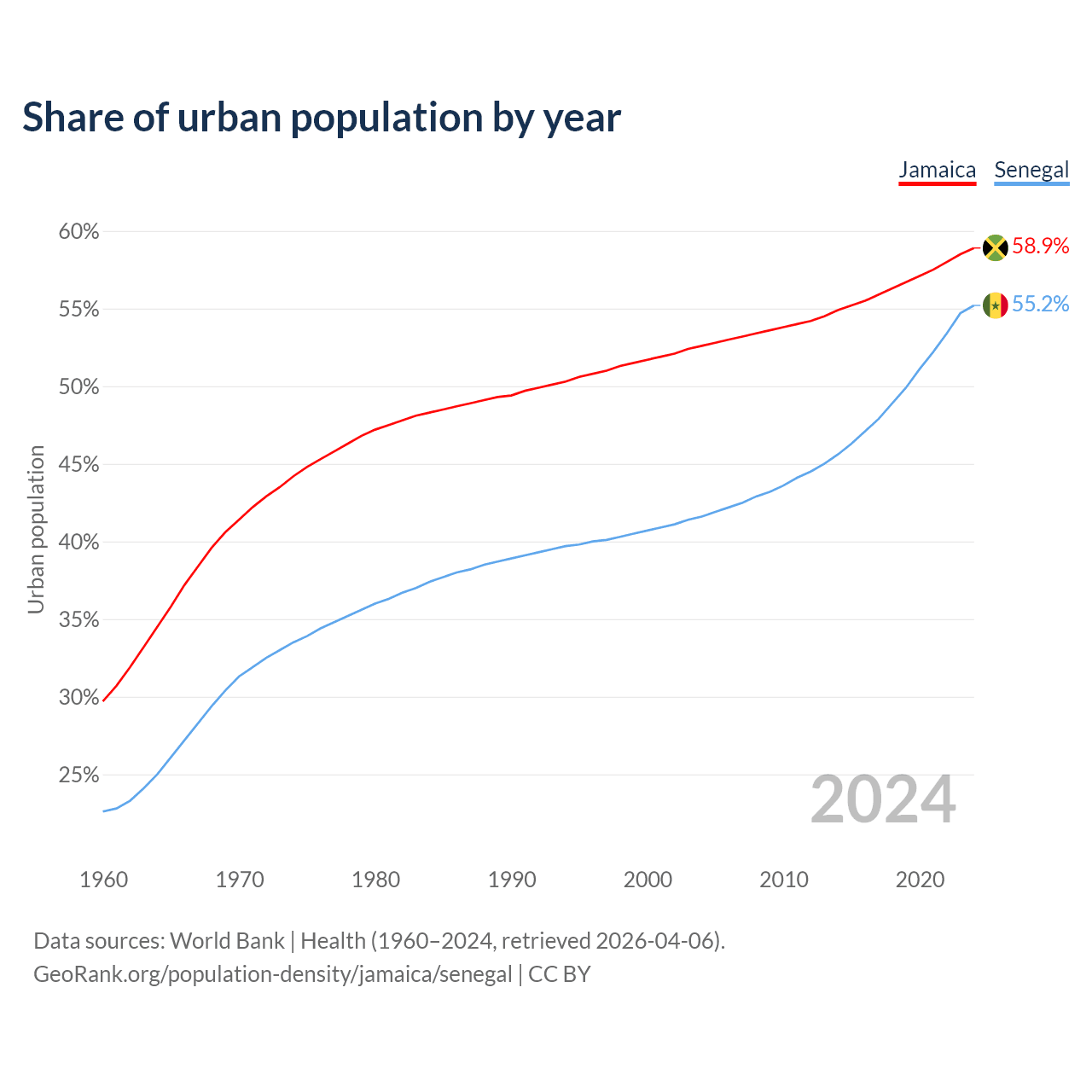 Share of urban population by year

Jamaica Senegal

60%
55%
50%
45%
40%
35%
30%
25%

Urban population

58.9%
55.2%

2024

1960 1970 1980 1990 2000 2010 2020

Data sources: World Bank | Health (1960–2024, retrieved 2026-04-06).
GeoRank.org/population-density/jamaica/senegal | CC BY